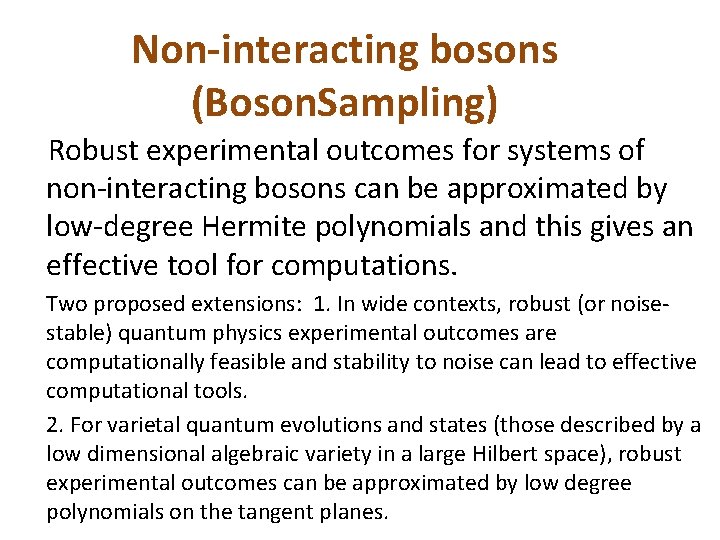 Non-interacting bosons (BosonSampling)

Robust experimental outcomes for systems of non-interacting bosons can be approximated by low-degree Hermite polynomials and this gives an effective tool for computations.

Two proposed extensions: 1. In wide contexts, robust (or noise-stable) quantum physics experimental outcomes are computationally feasible and stability to noise can lead to effective computational tools.

2. For varietal quantum evolutions and states (those described by a low dimensional algebraic variety in a large Hilbert space), robust experimental outcomes can be approximated by low degree polynomials on the tangent planes.